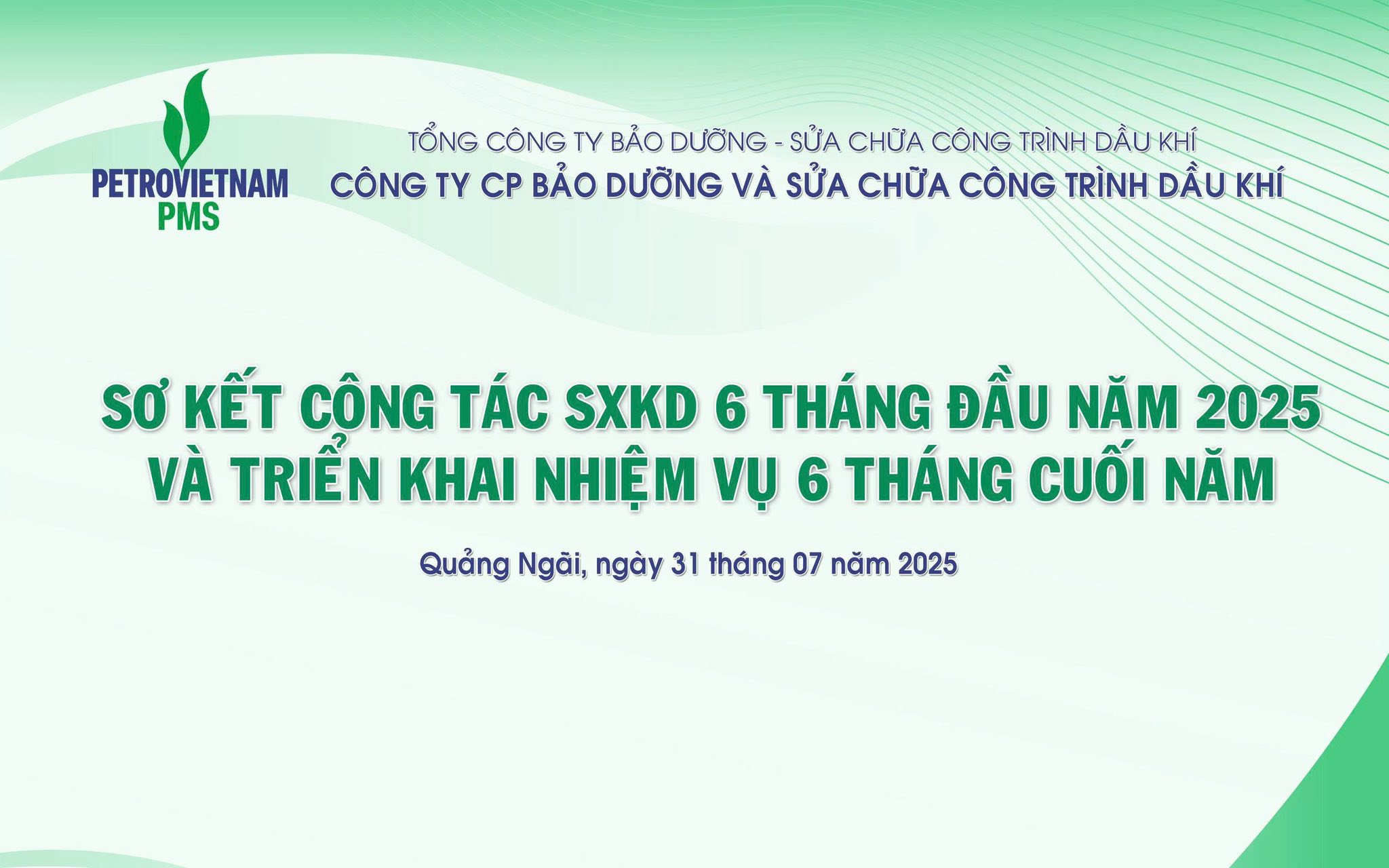 PETROVIETNAM
PMS

TỔNG CÔNG TY BẢO DƯỠNG - SỬA CHỮA CÔNG TRÌNH DẦU KHÍ
CÔNG TY CP BẢO DƯỠNG VÀ SỬA CHỮA CÔNG TRÌNH DẦU KHÍ

SƠ KẾT CÔNG TÁC SXKD 6 THÁNG ĐẦU NĂM 2025
VÀ TRIỂN KHAI NHIỆM VỤ 6 THÁNG CUỐI NĂM

Quảng Ngãi, ngày 31 tháng 07 năm 2025